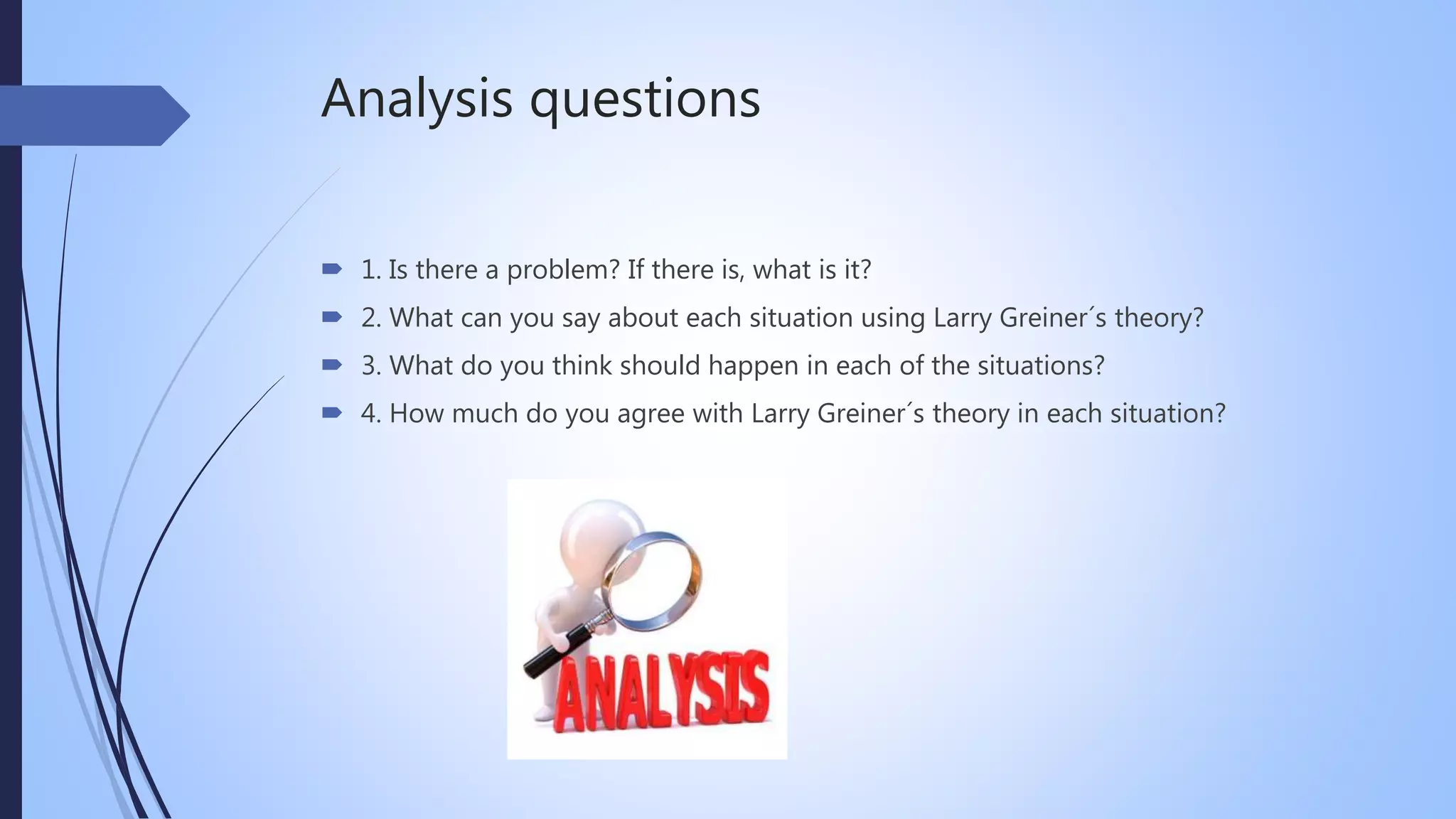 Analysis questions

1. Is there a problem? If there is, what is it?

2. What can you say about each situation using Larry Greiner´s theory?

3. What do you think should happen in each of the situations?

4. How much do you agree with Larry Greiner´s theory in each situation?

ANALYSIS